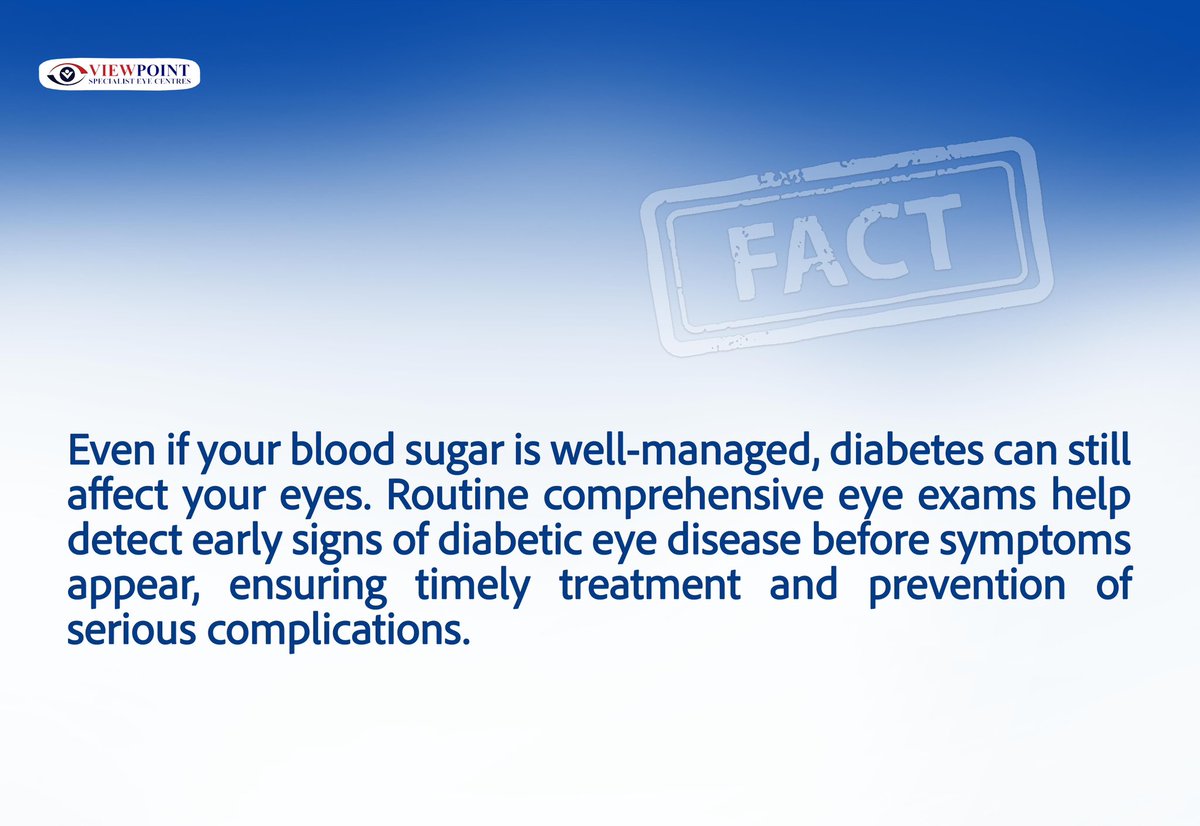 VIEWPOINT
SPECIALIST EYE CENTRES

FACT

Even if your blood sugar is well-managed, diabetes can still affect your eyes. Routine comprehensive eye exams help detect early signs of diabetic eye disease before symptoms appear, ensuring timely treatment and prevention of serious complications.